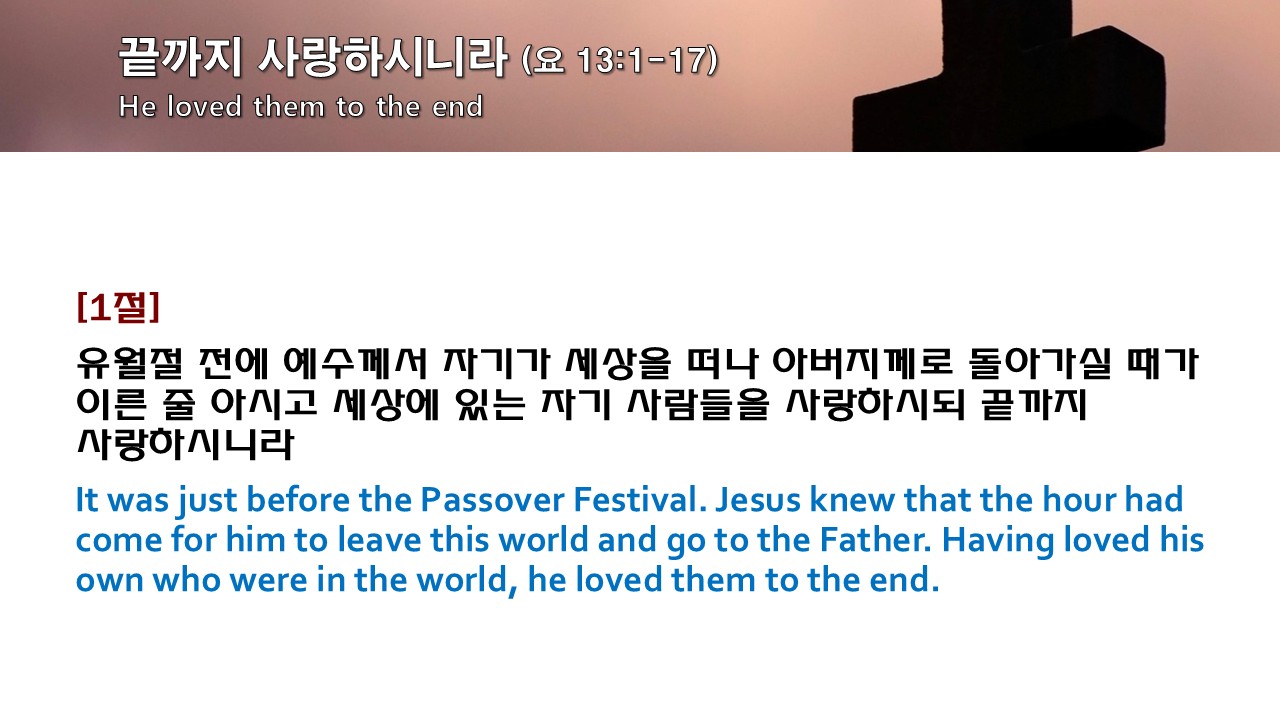 끝까지 사랑하시니라 (요 13:1-17)
He loved them to the end

[1절]

유월절 전에 예수께서 자기가 세상을 떠나 아버지께로 돌아가실 때가 이른 줄 아시고 세상에 있는 자기 사람들을 사랑하시되 끝까지 사랑하시니라

It was just before the Passover Festival. Jesus knew that the hour had come for him to leave this world and go to the Father. Having loved his own who were in the world, he loved them to the end.